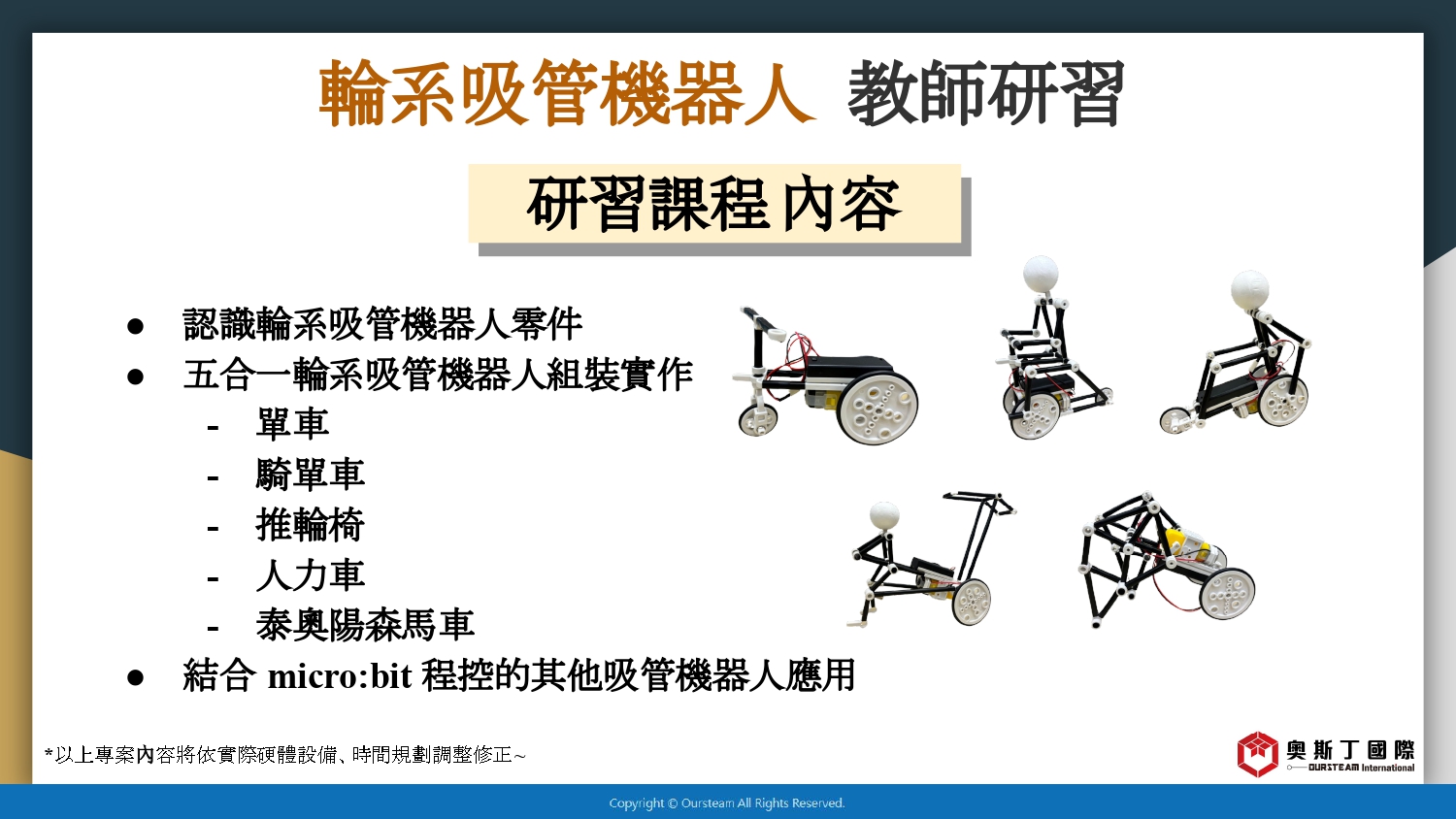 輪系吸管機器人 教師研習

研習課程內容

● 認識輪系吸管機器人零件
● 五合一輪系吸管機器人組裝實作
- 單車
- 騎單車
- 推輪椅
- 人力車
- 泰奧陽森馬車
● 結合 micro:bit 程控的其他吸管機器人應用

*以上專案內容將依實際硬體設備、時間規劃調整修正~

奧斯丁國際
OURSTEAM International

Copyright © Oursteam All Rights Reserved.